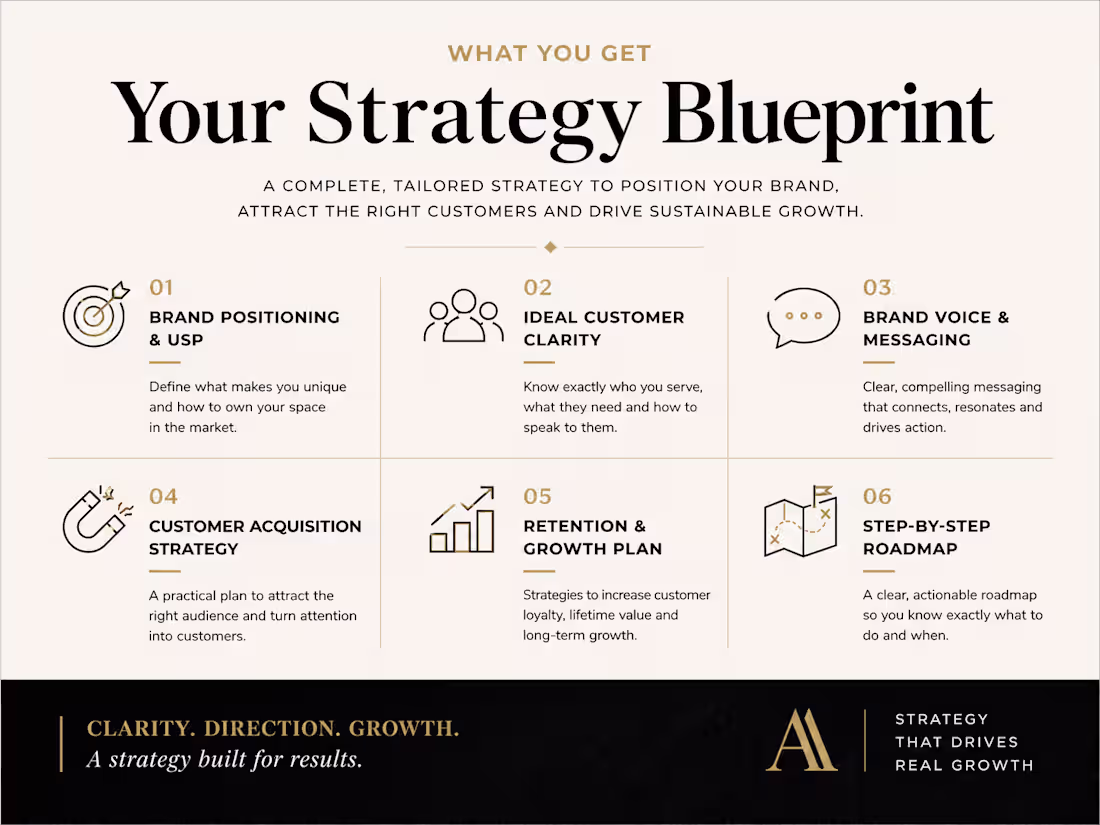 WHAT YOU GET

Your Strategy Blueprint

A COMPLETE, TAILORED STRATEGY TO POSITION YOUR BRAND, ATTRACT THE RIGHT CUSTOMERS AND DRIVE SUSTAINABLE GROWTH.

01
BRAND POSITIONING & USP

Define what makes you unique and how to own your space in the market.

02
IDEAL CUSTOMER CLARITY

Know exactly who you serve, what they need and how to speak to them.

03
BRAND VOICE & MESSAGING

Clear, compelling messaging that connects, resonates and drives action.

04
CUSTOMER ACQUISITION STRATEGY

A practical plan to attract the right audience and turn attention into customers.

05
RETENTION & GROWTH PLAN

Strategies to increase customer loyalty, lifetime value and long-term growth.

06
STEP-BY-STEP ROADMAP

A clear, actionable roadmap so you know exactly what to do and when.

CLARITY. DIRECTION. GROWTH.
A strategy built for results.

AA

STRATEGY THAT DRIVES REAL GROWTH